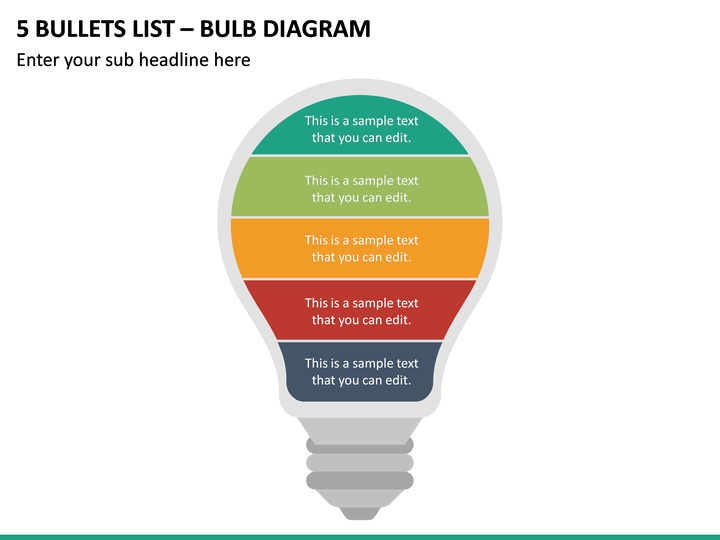 5 BULLETS LIST – BULB DIAGRAM

Enter your sub headline here

This is a sample text that you can edit.

This is a sample text that you can edit.

This is a sample text that you can edit.

This is a sample text that you can edit.

This is a sample text that you can edit.